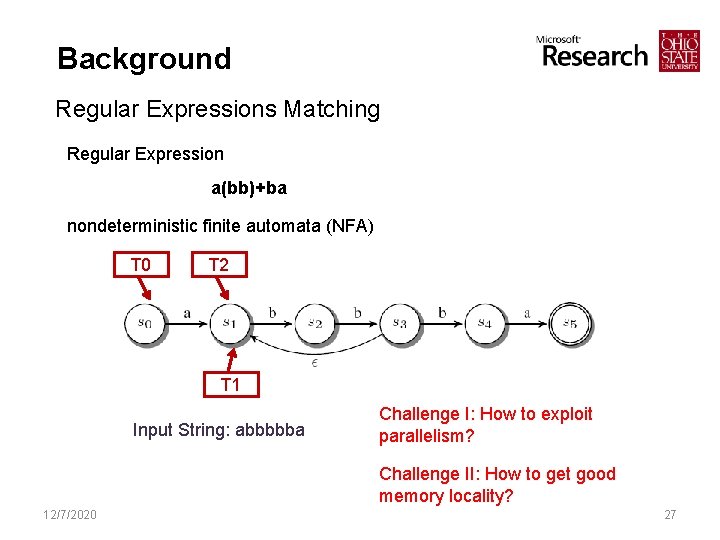 Background

Microsoft Research

THE OHIO STATE UNIVERSITY

Regular Expressions Matching

Regular Expression

a(bb)+ba

nondeterministic finite automata (NFA)

T0

T2

$s_0$ a $s_1$ b $s_2$ b $s_3$ b $s_4$ a $s_5$

$\epsilon$

T1

Input String: abbbbba

Challenge I: How to exploit parallelism?

Challenge II: How to get good memory locality?

12/7/2020

27